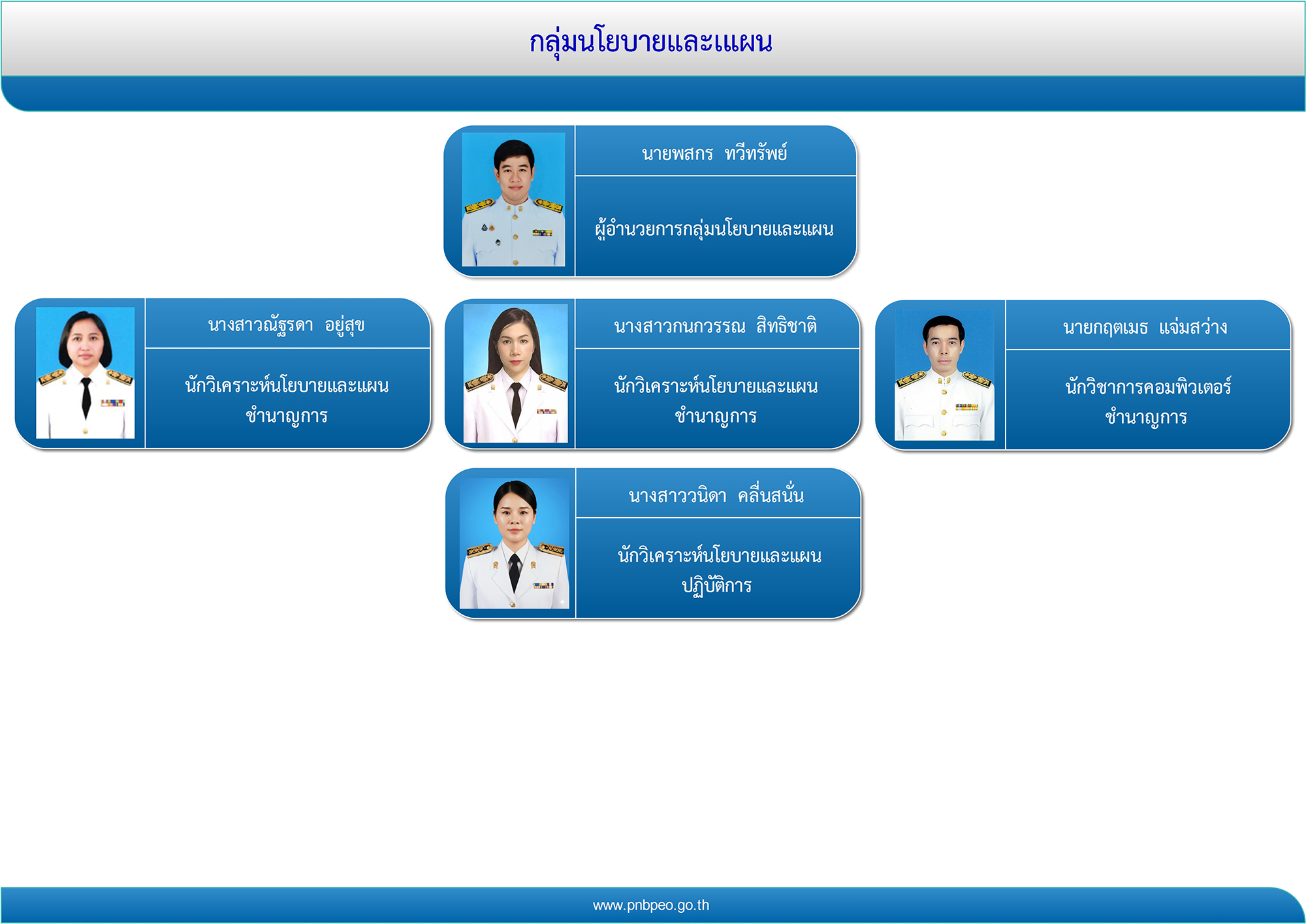 กลุ่มนโยบายและแผน

นายพสกร ทวีทรัพย์

ผู้อำนวยการกลุ่มนโยบายและแผน

นางสาวณัฐรดา อยู่สุข

นักวิเคราะห์นโยบายและแผน ชำนาญการ

นางสาวกนกวรรณ สิทธิชาติ

นักวิเคราะห์นโยบายและแผน ชำนาญการ

นายกฤตเมธ แจ่มสว่าง

นักวิชาการคอมพิวเตอร์ ชำนาญการ

นางสาววนิดา คลื่นสนั่น

นักวิเคราะห์นโยบายและแผน ปฏิบัติการ

www.pnbpeo.go.th